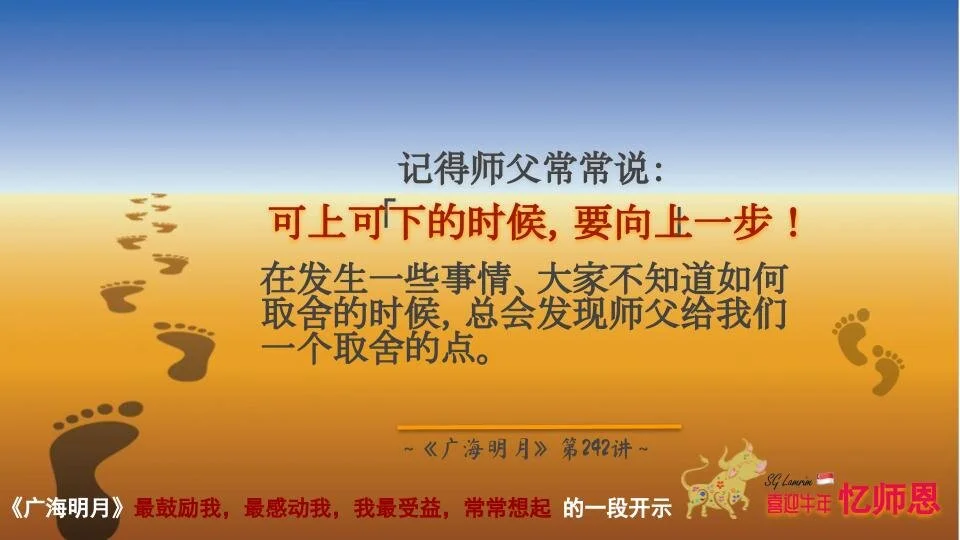 记得师父常常说：

可上可下的时候，要向上一步！

在发生一些事情、大家不知道如何取舍的时候，总会发现师父给我们一个取舍的点。

~《广海明月》第242讲~

《广海明月》最鼓励我，最感动我，我最受益，常常想起 的一段开示

SG Lamrim

喜迎牛年 忆师恩